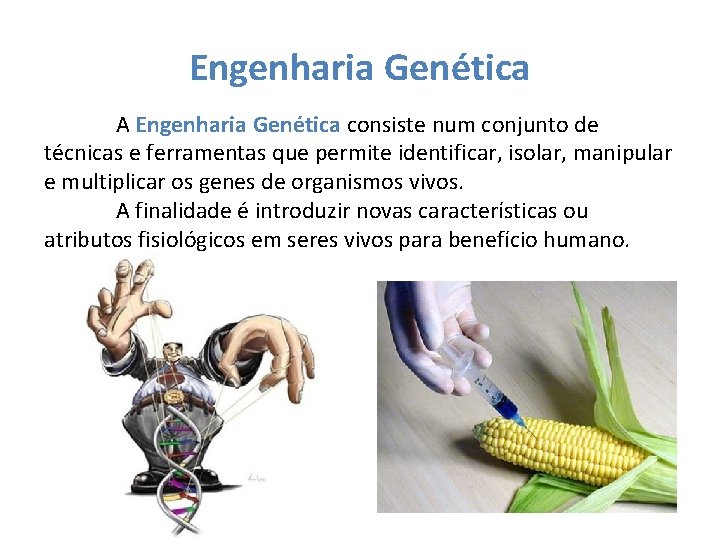 Engenharia Genética

A Engenharia Genética consiste num conjunto de técnicas e ferramentas que permite identificar, isolar, manipular e multiplicar os genes de organismos vivos.

A finalidade é introduzir novas características ou atributos fisiológicos em seres vivos para benefício humano.